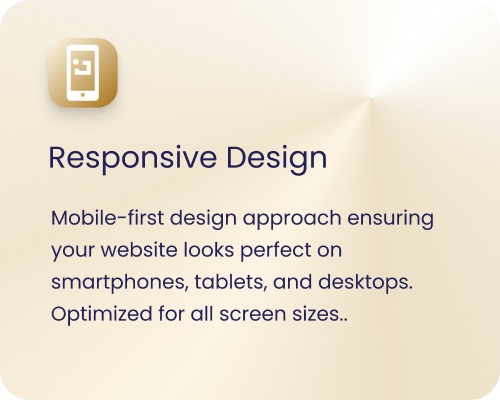 Responsive Design

Mobile-first design approach ensuring your website looks perfect on smartphones, tablets, and desktops. Optimized for all screen sizes..